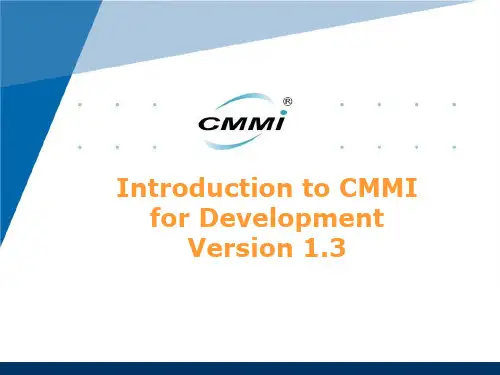 CMMI®

Introduction to CMMI for Development Version 1.3